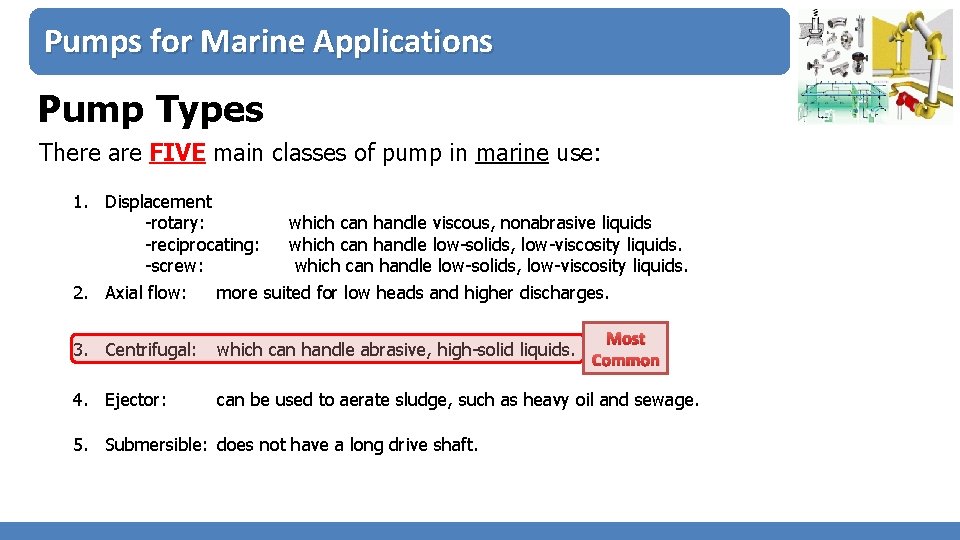 Pumps for Marine Applications

Pump Types

There are FIVE main classes of pump in marine use:

1. Displacement
-rotary: which can handle viscous, nonabrasive liquids
-reciprocating: which can handle low-solids, low-viscosity liquids.
-screw: which can handle low-solids, low-viscosity liquids.
2. Axial flow: more suited for low heads and higher discharges.

3. Centrifugal: which can handle abrasive, high-solid liquids.

Most Common

4. Ejector: can be used to aerate sludge, such as heavy oil and sewage.

5. Submersible: does not have a long drive shaft.